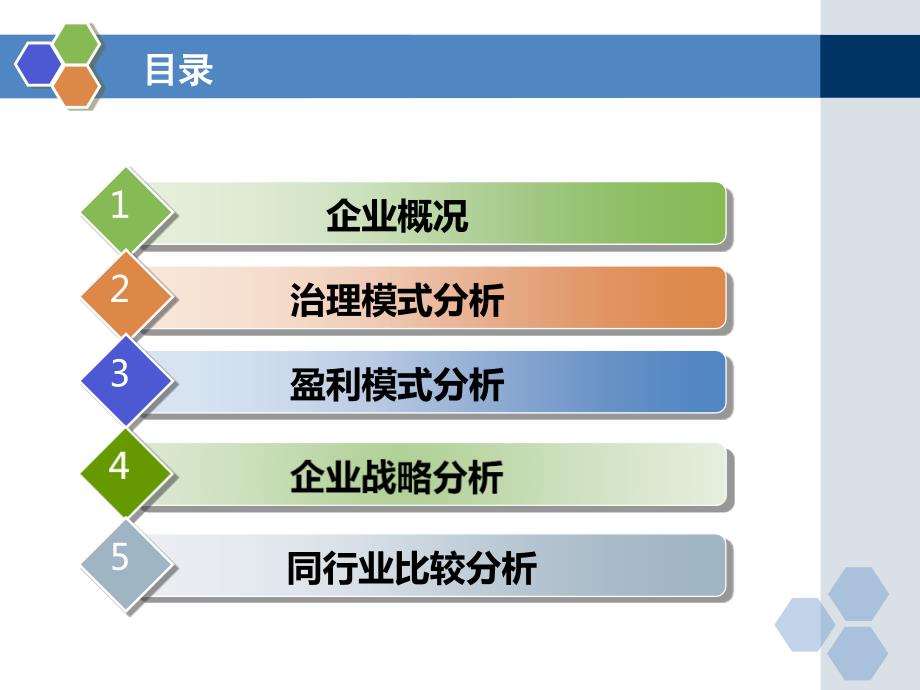 目录

1 企业概况

2 治理模式分析

3 盈利模式分析

4 企业战略分析

5 同行业比较分析